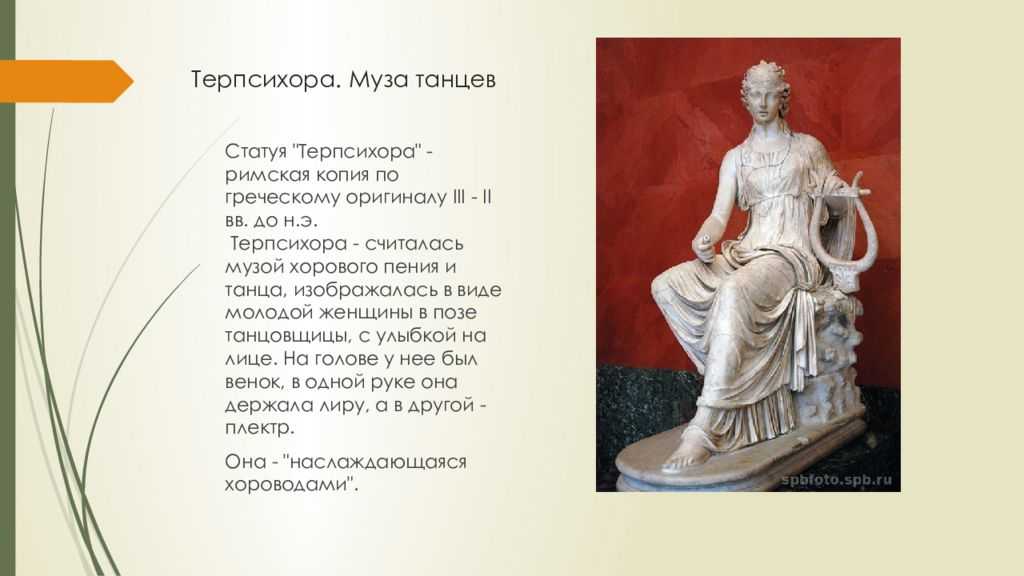 Терпсихора. Муза танцев

Статуя "Терпсихора" - римская копия по греческому оригиналу III - II вв. до н.э.
Терпсихора - считалась музой хорового пения и танца, изображалась в виде молодой женщины в позе танцовщицы, с улыбкой на лице. На голове у нее был венок, в одной руке она держала лиру, а в другой - плектр.

Она - "наслаждающаяся хороводами".

spbfoto.spb.ru